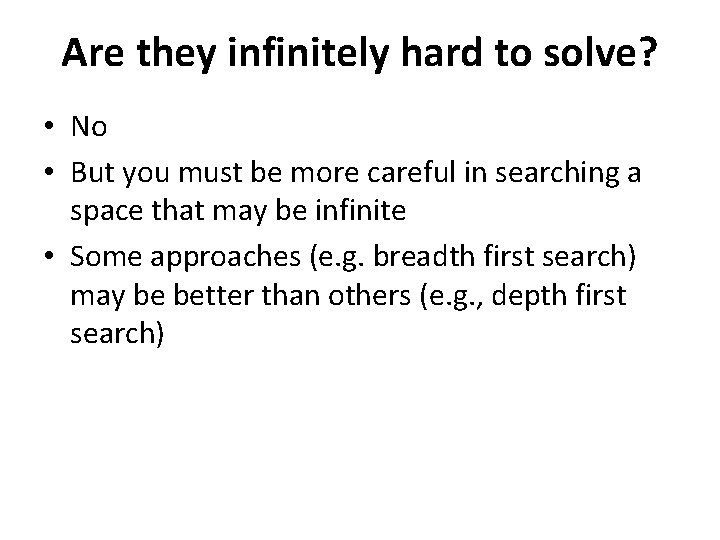 Are they infinitely hard to solve?

• No
• But you must be more careful in searching a space that may be infinite
• Some approaches (e.g. breadth first search) may be better than others (e.g., depth first search)